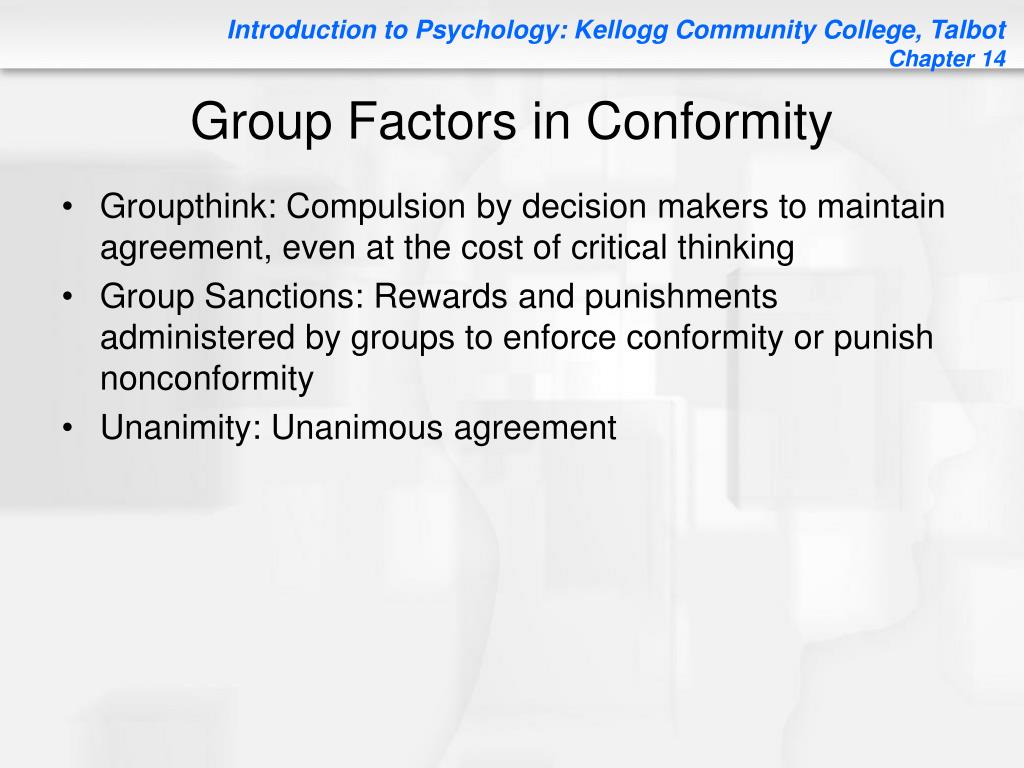 Introduction to Psychology: Kellogg Community College, Talbot
Chapter 14

Group Factors in Conformity

• Groupthink: Compulsion by decision makers to maintain agreement, even at the cost of critical thinking
• Group Sanctions: Rewards and punishments administered by groups to enforce conformity or punish nonconformity
• Unanimity: Unanimous agreement